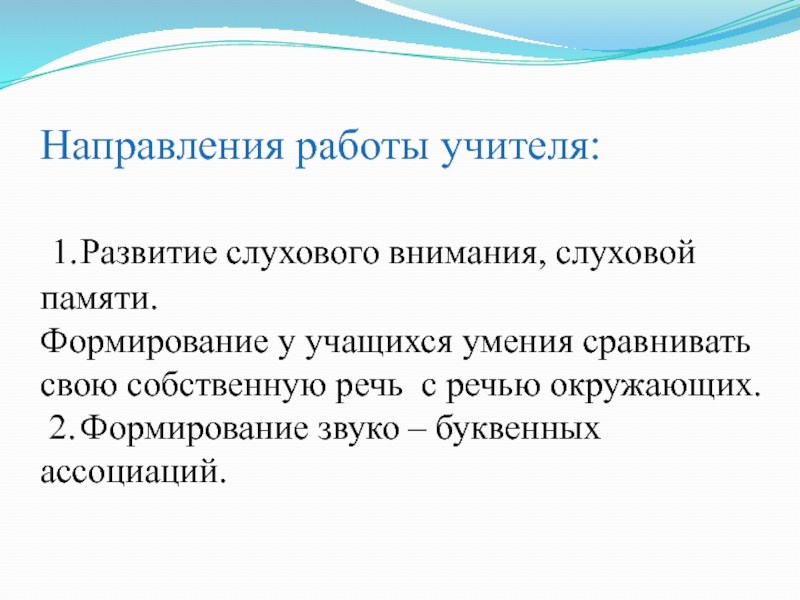 Направления работы учителя:

1.Развитие слухового внимания, слуховой памяти.
Формирование у учащихся умения сравнивать свою собственную речь с речью окружающих.
2.Формирование звуко – буквенных ассоциаций.